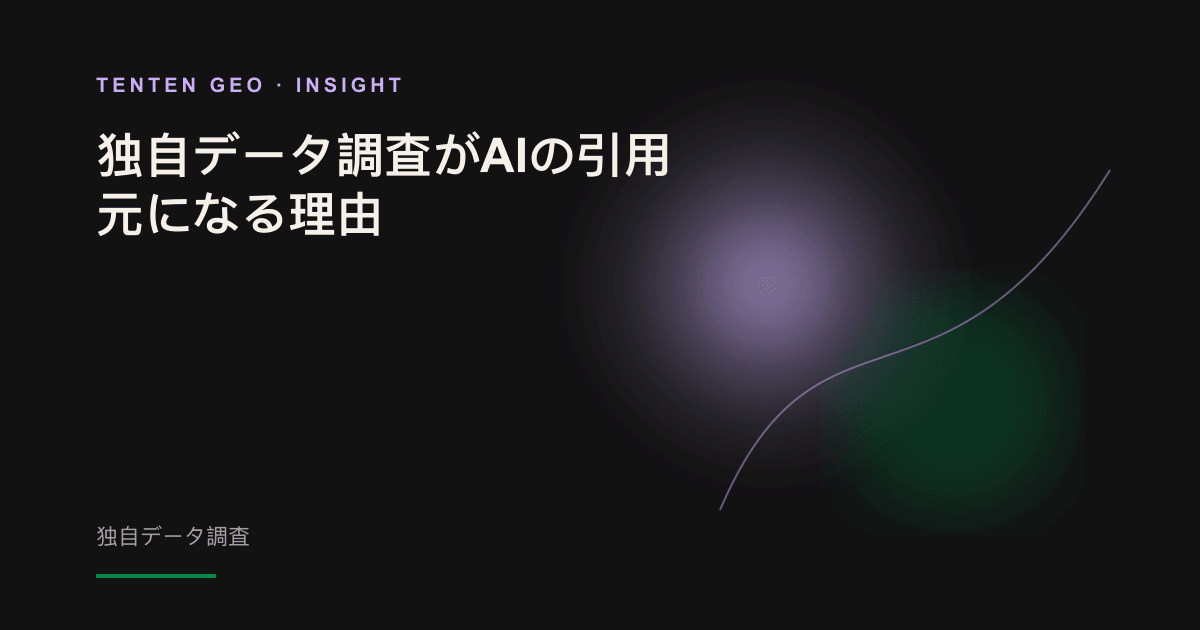 TENTEN GEO · INSIGHT

独自データ調査がAIの引用元になる理由

独自データ調査